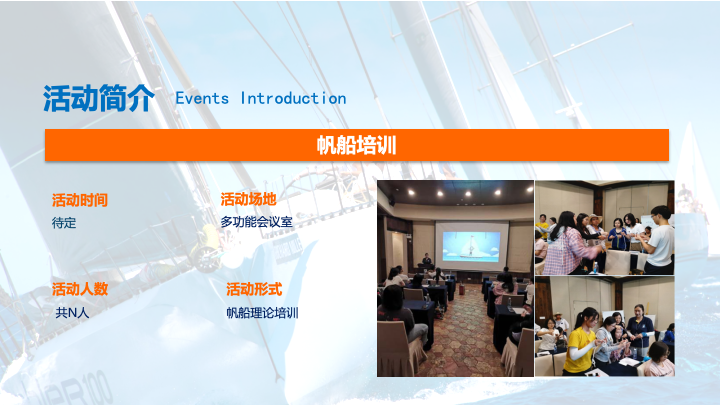 活动简介 Events Introduction

帆船培训

活动时间
待定

活动场地
多功能会议室

活动人数
共N人

活动形式
帆船理论培训